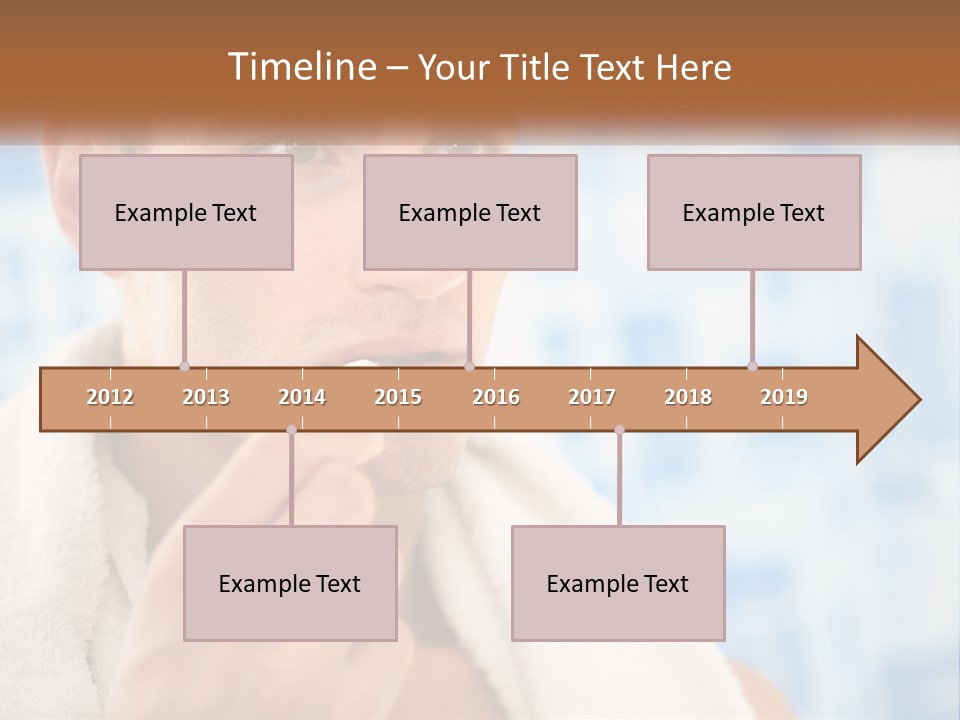 Timeline – Your Title Text Here

Example Text

Example Text

Example Text

2012 2013 2014 2015 2016 2017 2018 2019

Example Text

Example Text